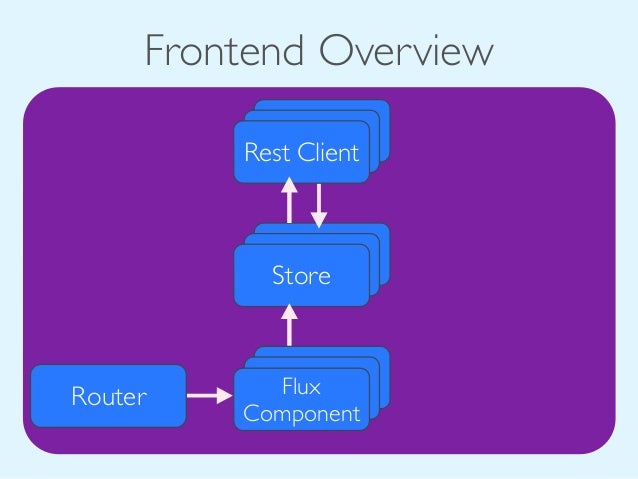 Frontend Overview

Rest Client

Store

Router

Flux Component